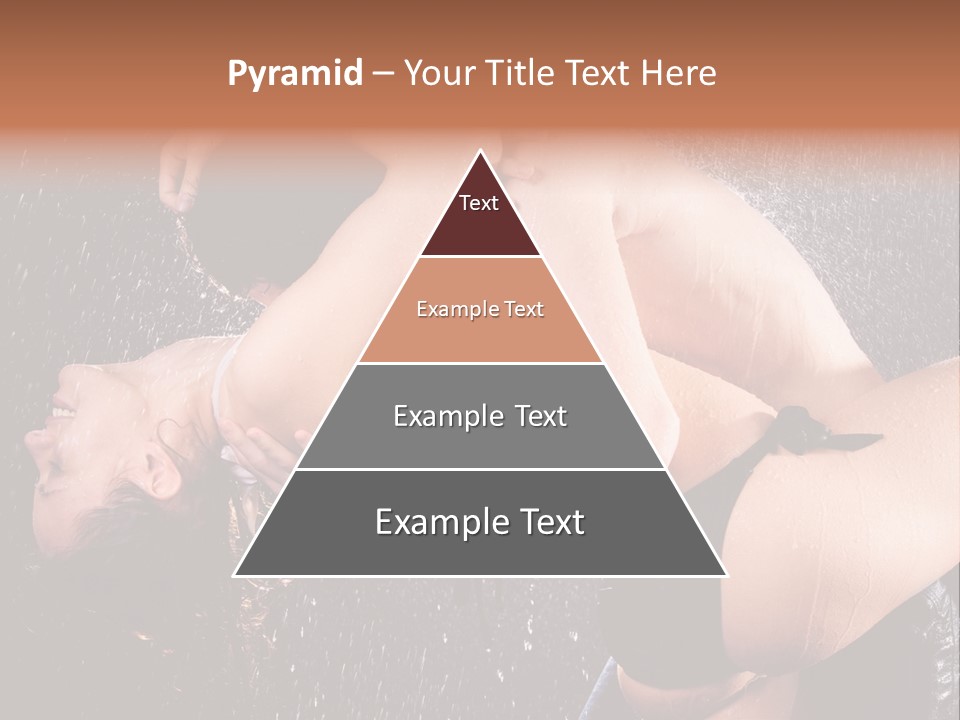 Pyramid – Your Title Text Here

Text

Example Text

Example Text

Example Text